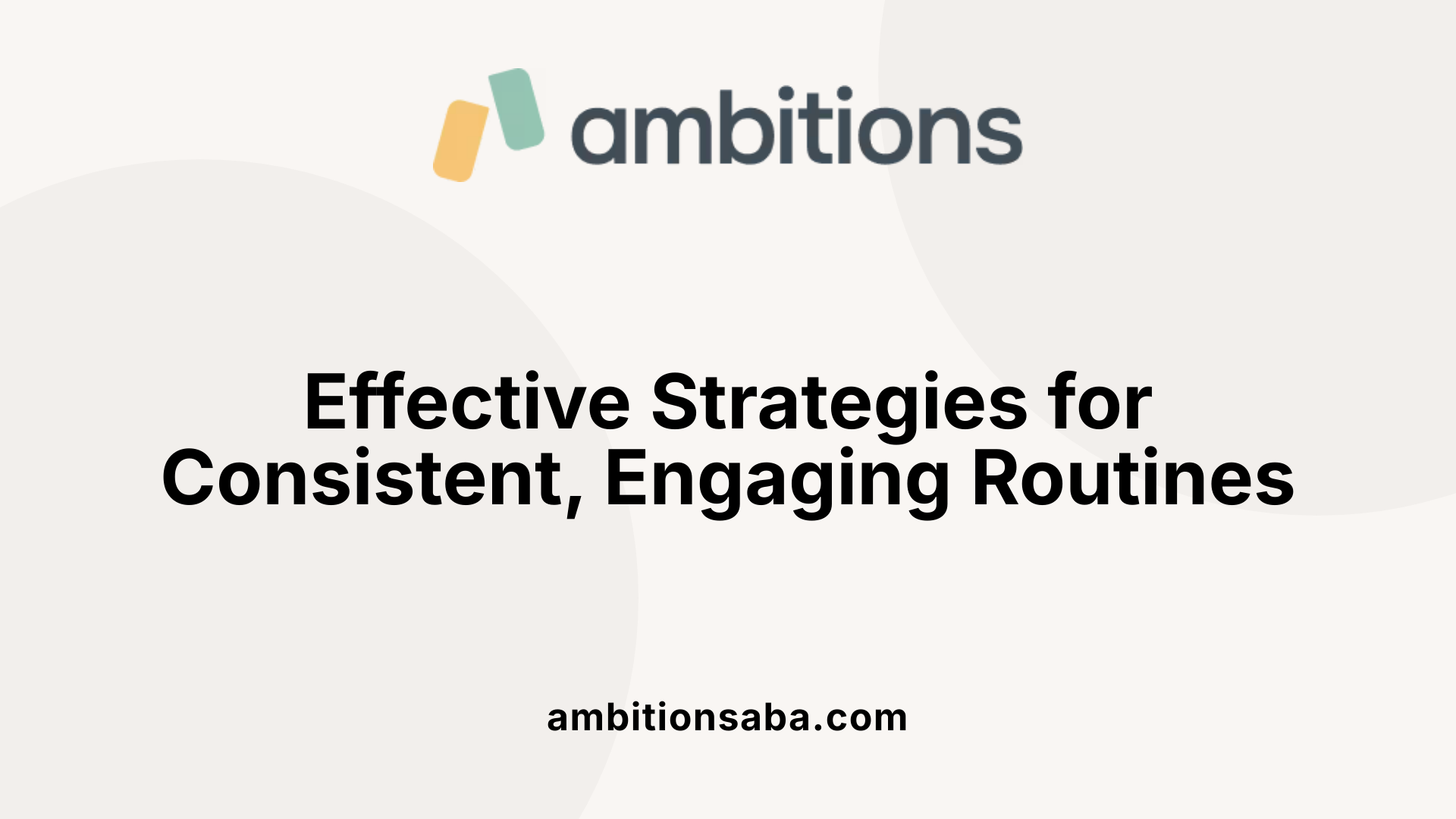 ambitions

Effective Strategies for Consistent, Engaging Routines

ambitionsaba.com